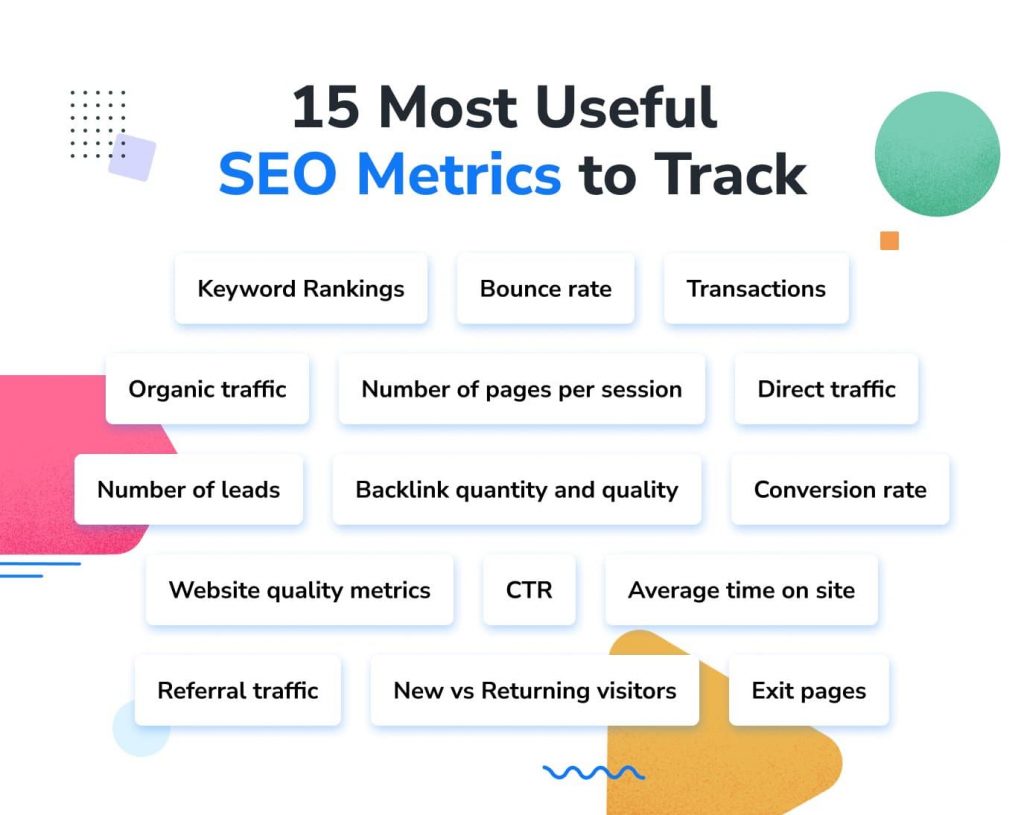 15 Most Useful SEO Metrics to Track

Keyword Rankings

Bounce rate

Transactions

Organic traffic

Number of pages per session

Direct traffic

Number of leads

Backlink quantity and quality

Conversion rate

Website quality metrics

CTR

Average time on site

Referral traffic

New vs Returning visitors

Exit pages